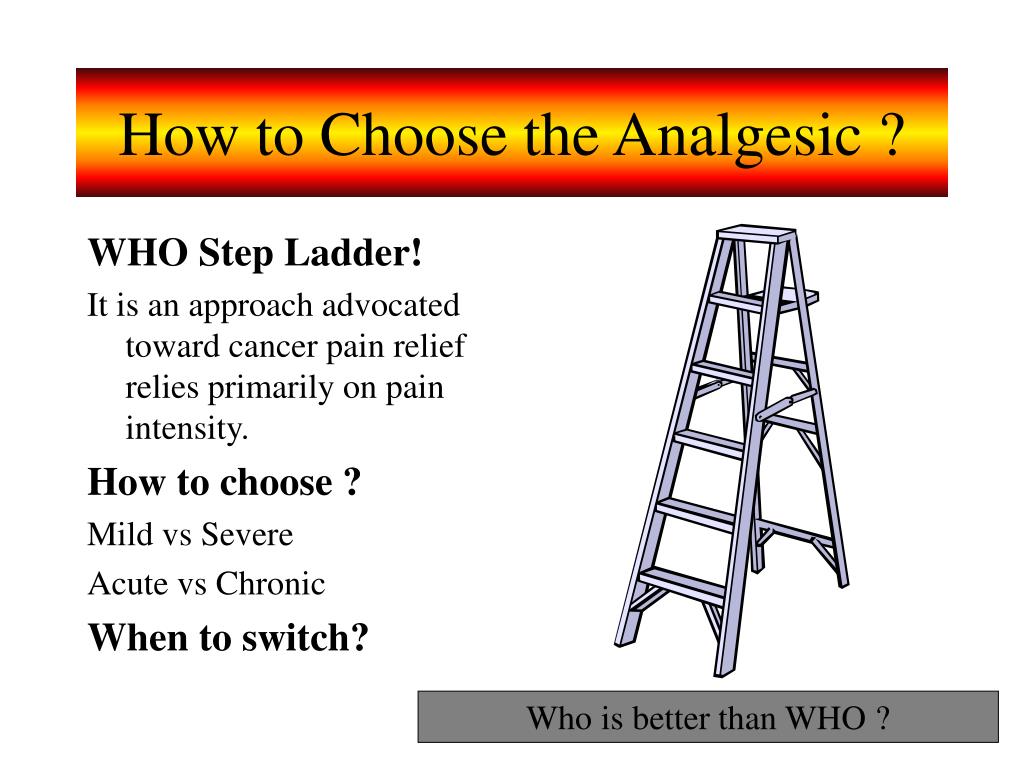 How to Choose the Analgesic ?

WHO Step Ladder!

It is an approach advocated toward cancer pain relief relies primarily on pain intensity.

How to choose ?

Mild vs Severe

Acute vs Chronic

When to switch?

Who is better than WHO ?